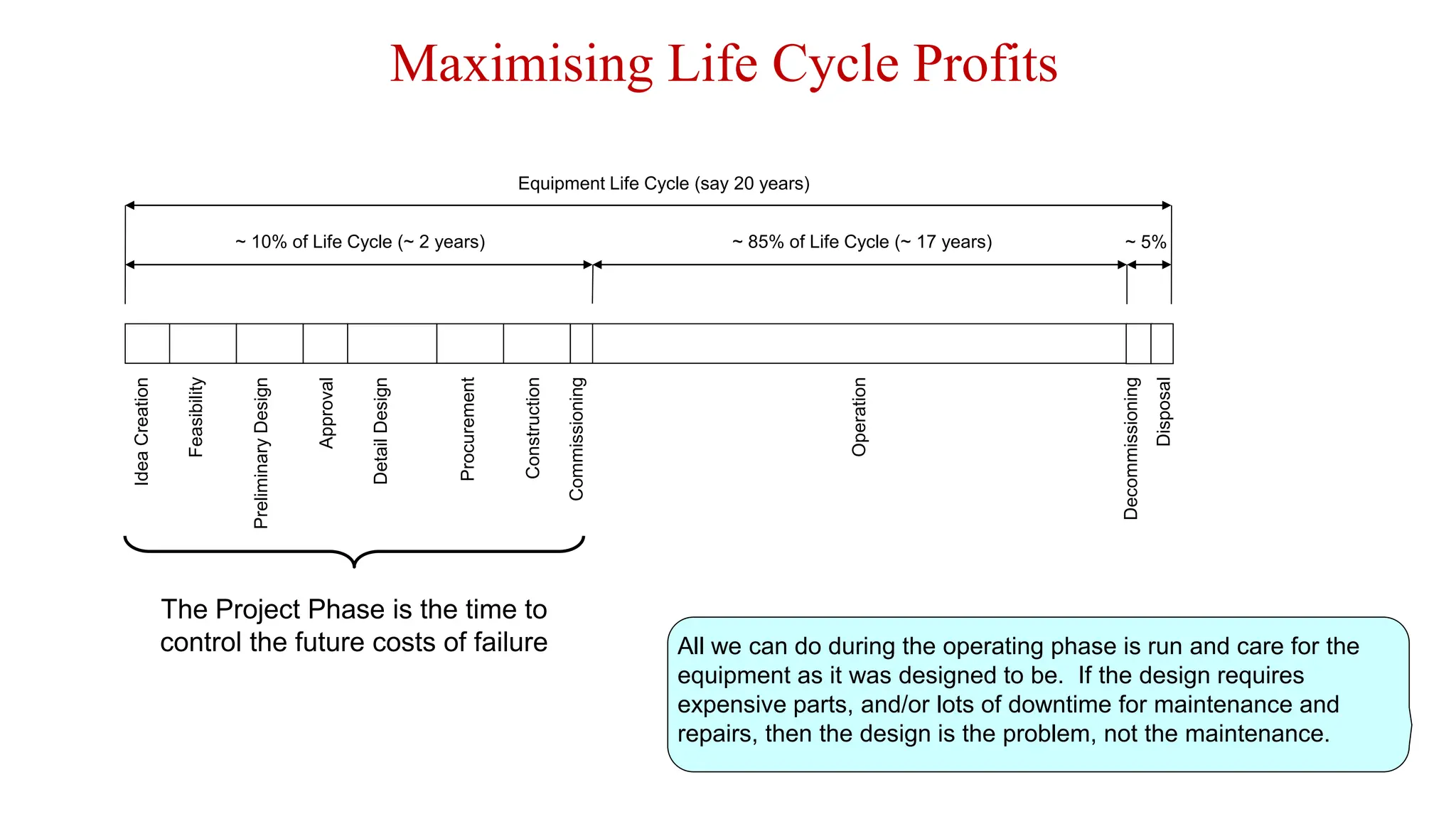 Maximising Life Cycle Profits

Equipment Life Cycle (say 20 years)

~ 10% of Life Cycle (~ 2 years)

~ 85% of Life Cycle (~ 17 years)

~ 5%

Idea Creation

Feasibility

Preliminary Design

Approval

Detail Design

Procurement

Construction

Commissioning

Operation

Decommissioning

Disposal

The Project Phase is the time to control the future costs of failure

All we can do during the operating phase is run and care for the equipment as it was designed to be. If the design requires expensive parts, and/or lots of downtime for maintenance and repairs, then the design is the problem, not the maintenance.